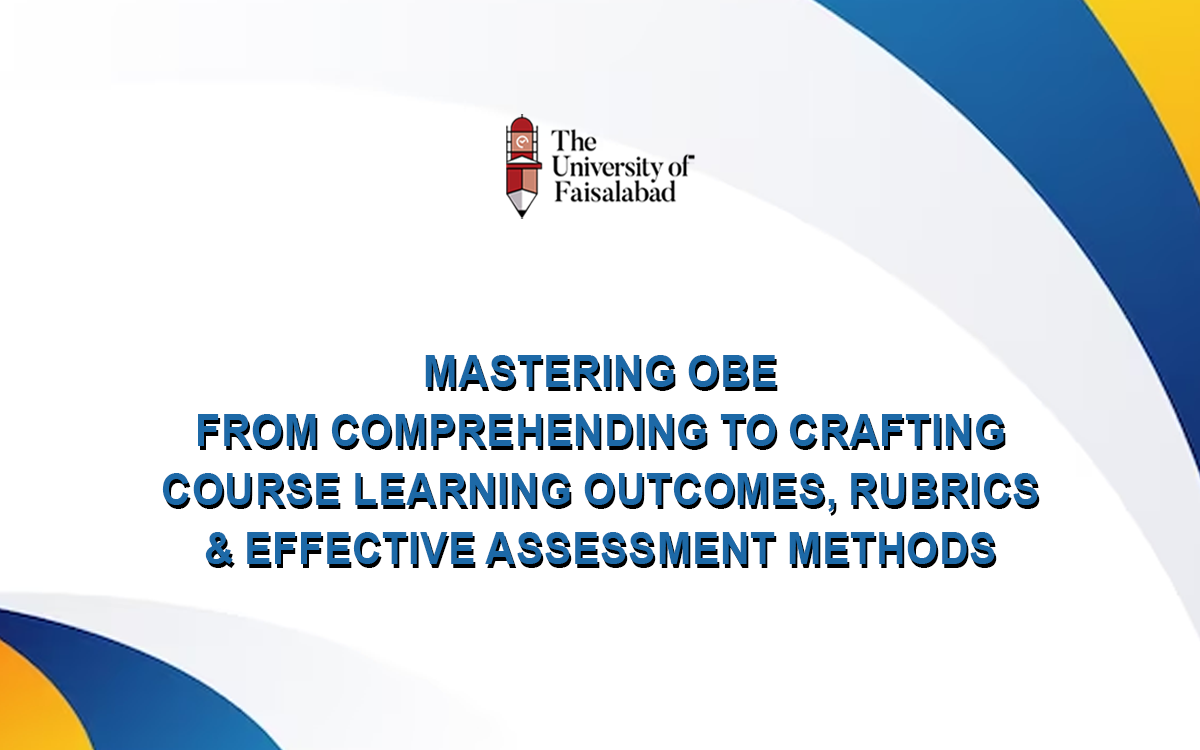 The University of Faisalabad

MASTERING OBE
FROM COMPREHENDING TO CRAFTING
COURSE LEARNING OUTCOMES, RUBRICS
& EFFECTIVE ASSESSMENT METHODS